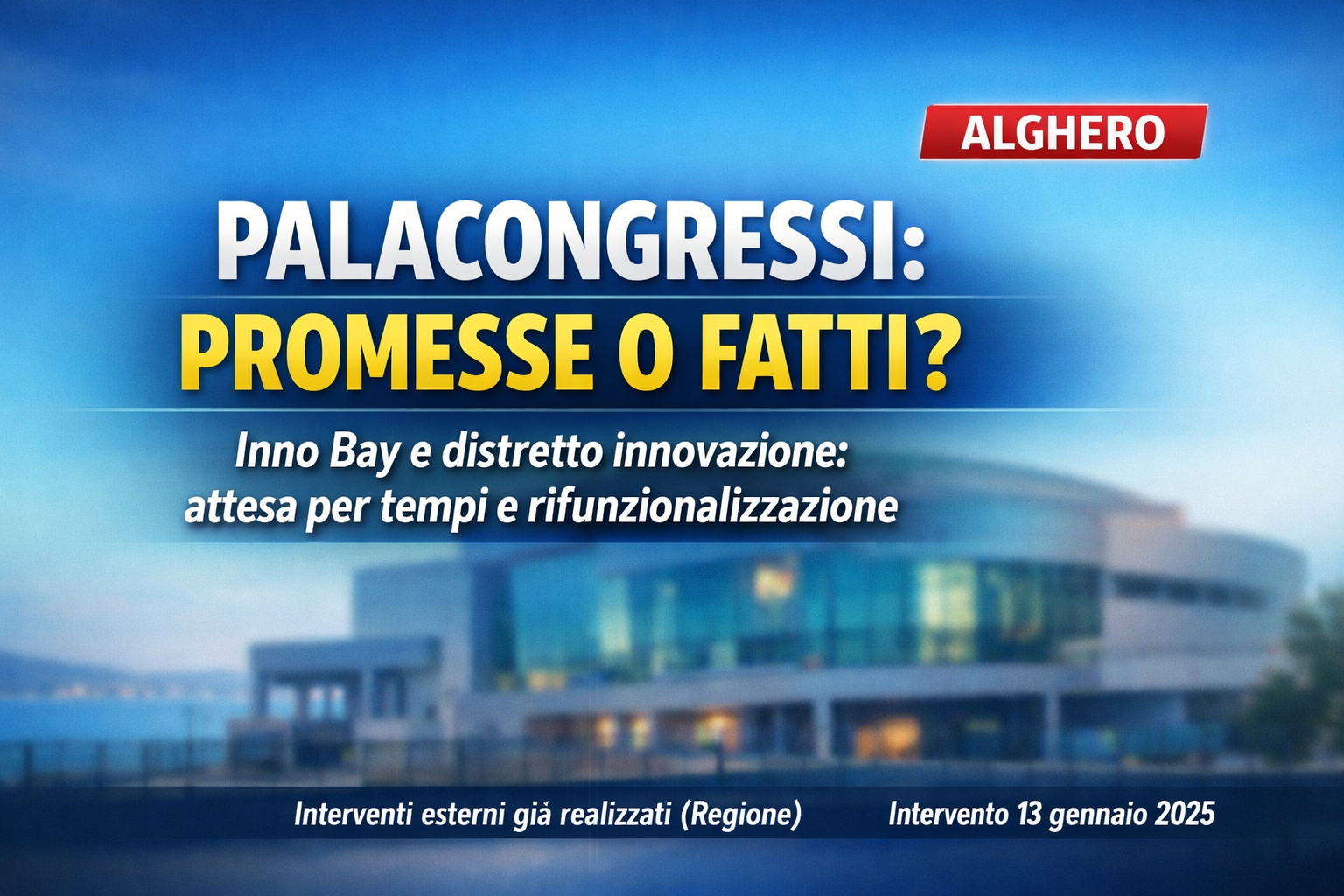 ALGHERO

PALACONGRESSI:
PROMESSE O FATTI?

Inno Bay e distretto innovazione: attesa per tempi e rifunzionalizzazione

Interventi esterni già realizzati (Regione)

Intervento 13 gennaio 2025